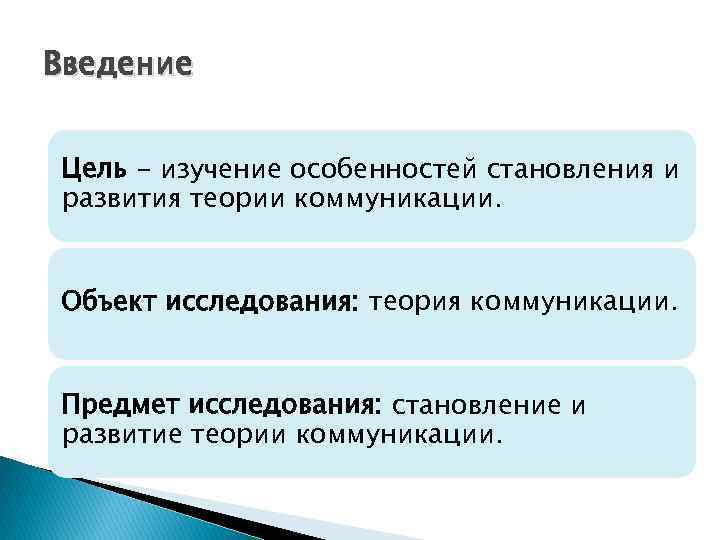 Введение

Цель – изучение особенностей становления и развития теории коммуникации.

Объект исследования: теория коммуникации.

Предмет исследования: становление и развитие теории коммуникации.